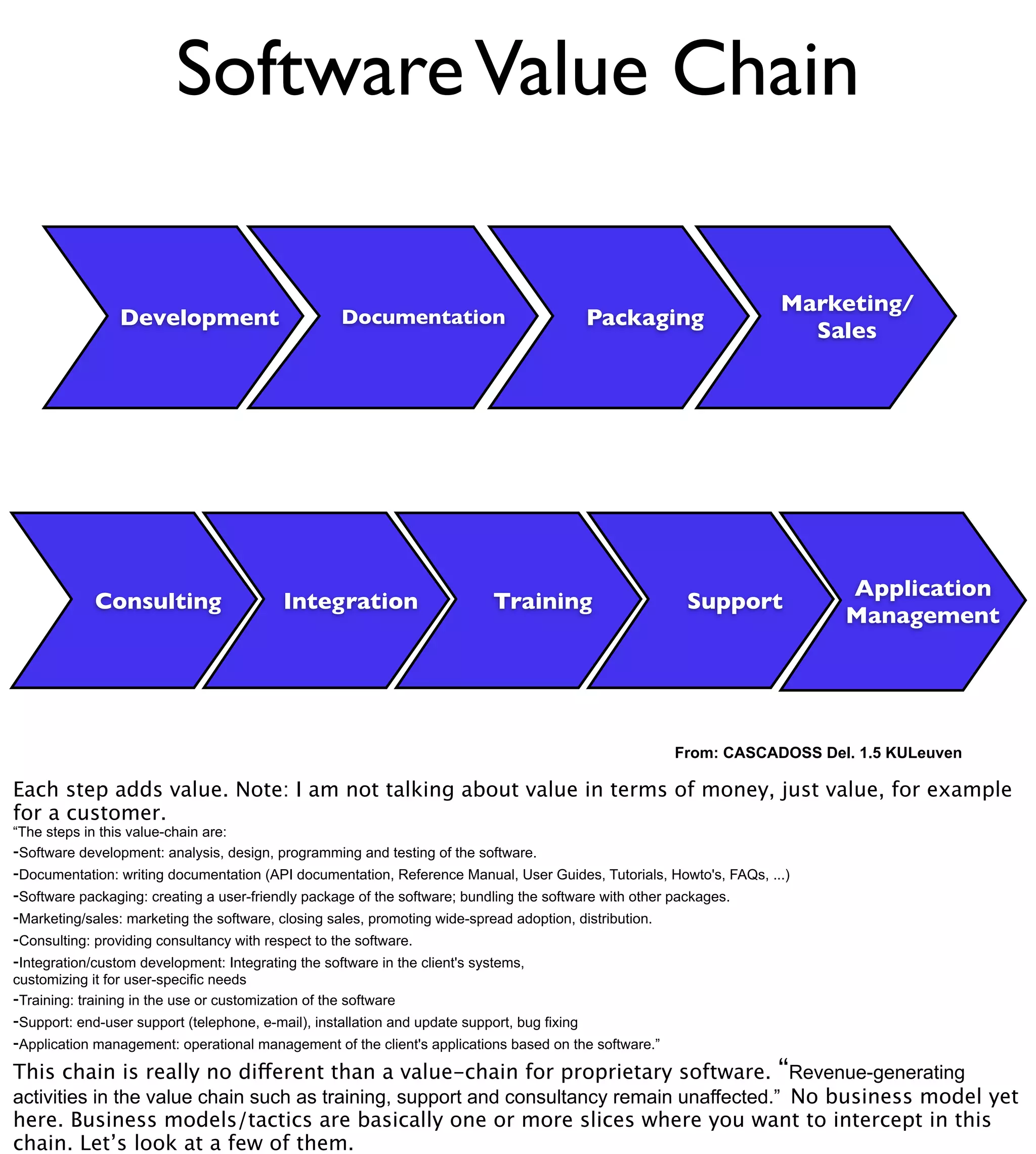 Software Value Chain

Development

Documentation

Packaging

Marketing/ Sales

Consulting

Integration

Training

Support

Application Management

From: CASCADOSS Del. 1.5 KULeuven

Each step adds value. Note: I am not talking about value in terms of money, just value, for example for a customer.

“The steps in this value-chain are:

-Software development: analysis, design, programming and testing of the software.

-Documentation: writing documentation (API documentation, Reference Manual, User Guides, Tutorials, Howto's, FAQs, ...)

-Software packaging: creating a user-friendly package of the software; bundling the software with other packages.

-Marketing/sales: marketing the software, closing sales, promoting wide-spread adoption, distribution.

-Consulting: providing consultancy with respect to the software.

-Integration/custom development: Integrating the software in the client's systems, customizing it for user-specific needs

-Training: training in the use or customization of the software

-Support: end-user support (telephone, e-mail), installation and update support, bug fixing

-Application management: operational management of the client's applications based on the software.”

This chain is really no different than a value-chain for proprietary software. “Revenue-generating activities in the value chain such as training, support and consultancy remain unaffected.” No business model yet here. Business models/tactics are basically one or more slices where you want to intercept in this chain. Let’s look at a few of them.